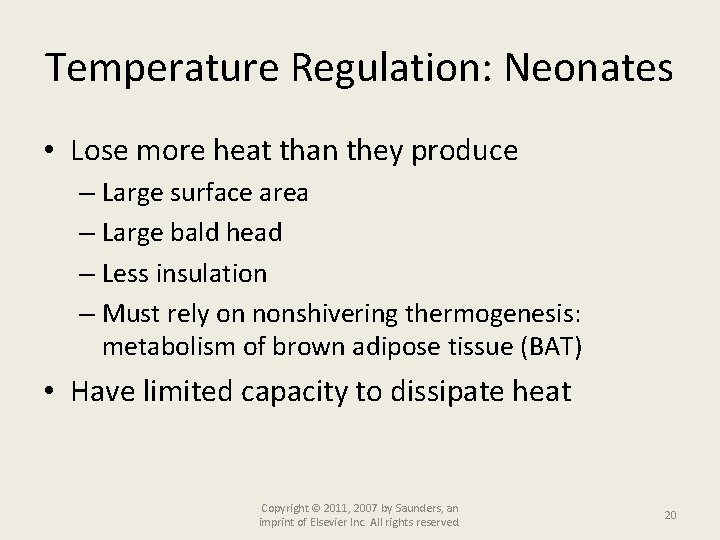 Temperature Regulation: Neonates

• Lose more heat than they produce
 – Large surface area
 – Large bald head
 – Less insulation
 – Must rely on nonshivering thermogenesis: metabolism of brown adipose tissue (BAT)
• Have limited capacity to dissipate heat

Copyright © 2011, 2007 by Saunders, an imprint of Elsevier Inc. All rights reserved.

20